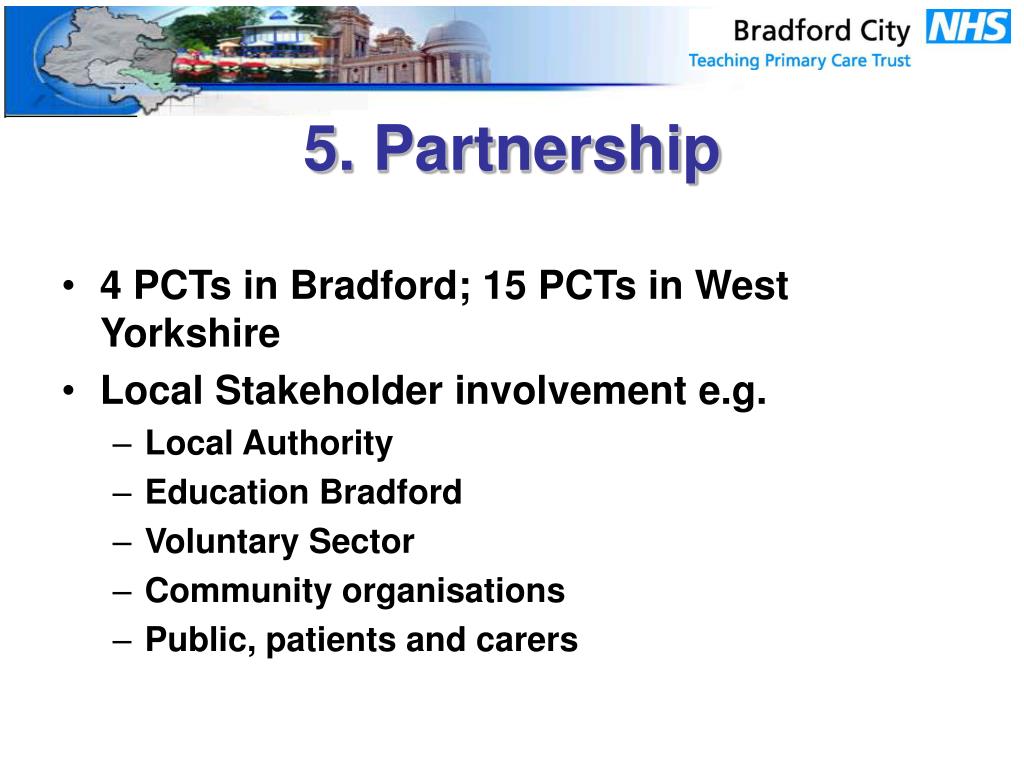 Bradford City NHS
Teaching Primary Care Trust

5. Partnership

• 4 PCTs in Bradford; 15 PCTs in West Yorkshire
• Local Stakeholder involvement e.g.
– Local Authority
– Education Bradford
– Voluntary Sector
– Community organisations
– Public, patients and carers